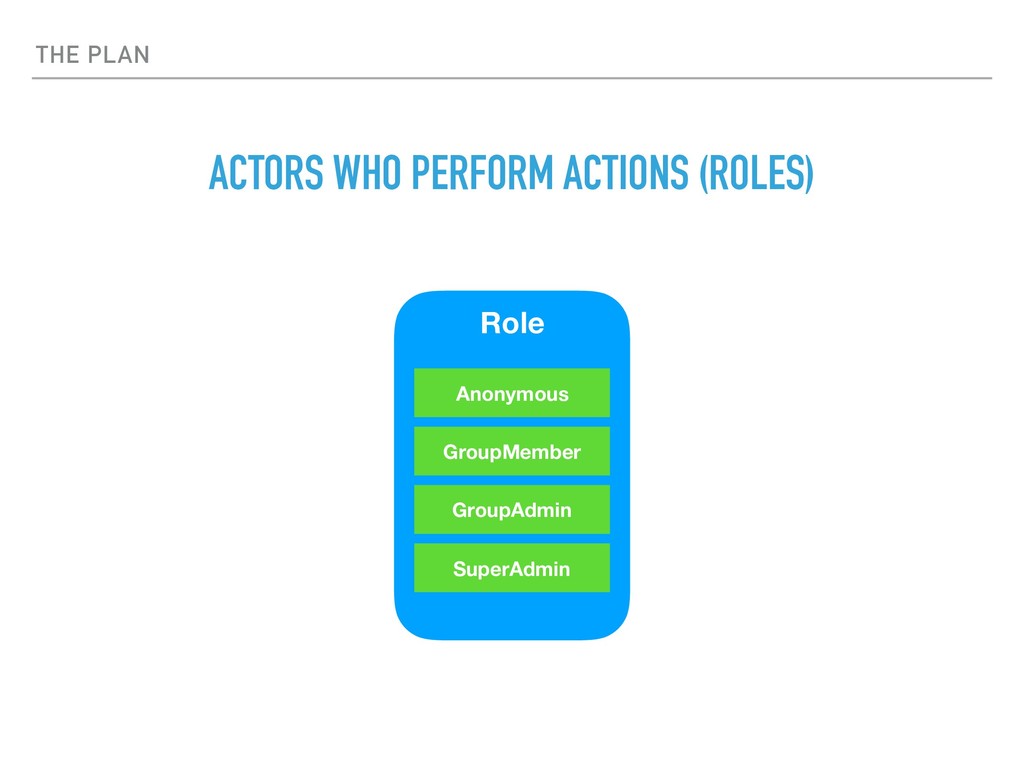 THE PLAN

ACTORS WHO PERFORM ACTIONS (ROLES)

Role

Anonymous

GroupMember

GroupAdmin

SuperAdmin